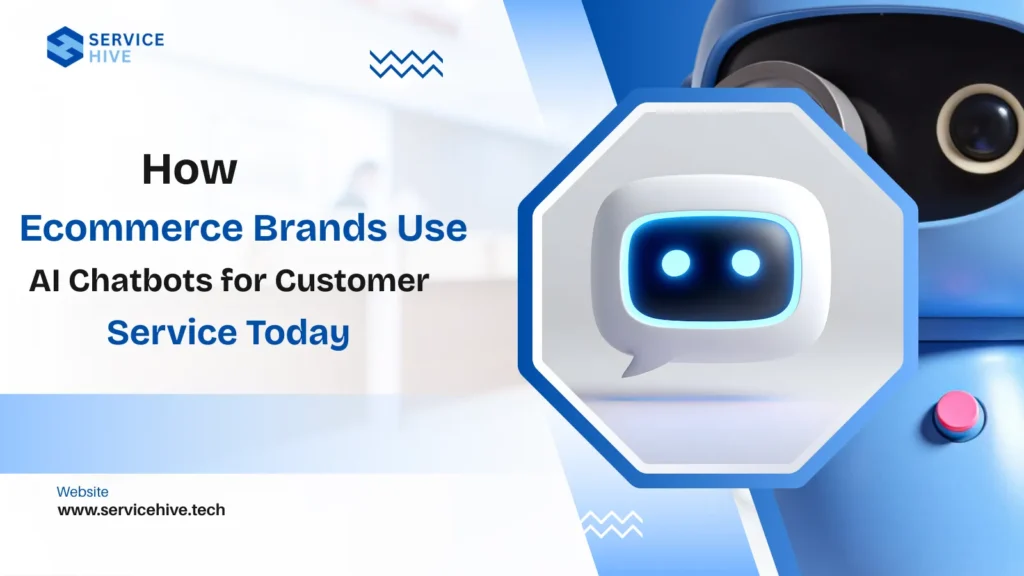 SERVICE HIVE

How
Ecommerce Brands Use
AI Chatbots for Customer
Service Today

Website
www.servicehive.tech